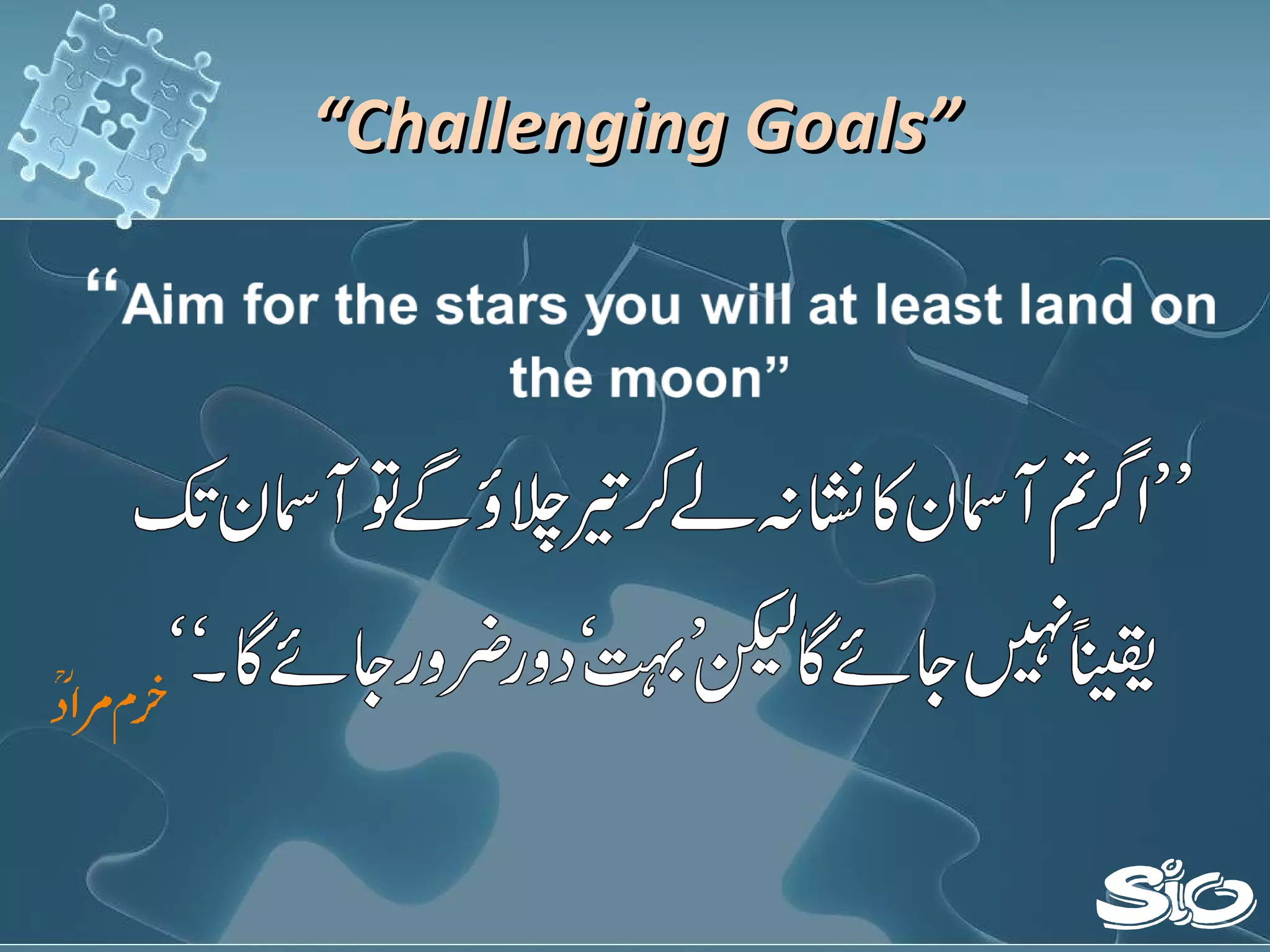 “Challenging Goals”

“Aim for the stars you will at least land on the moon”

”اگر تم آسمان کا نشانہ لے کر تیر چلاؤ گے تو آسمان تک یقیناً نہیں جائے گا لیکن ’بہت‘ دور ضرور جائے گا۔“

خرم مرادؒ

SIO